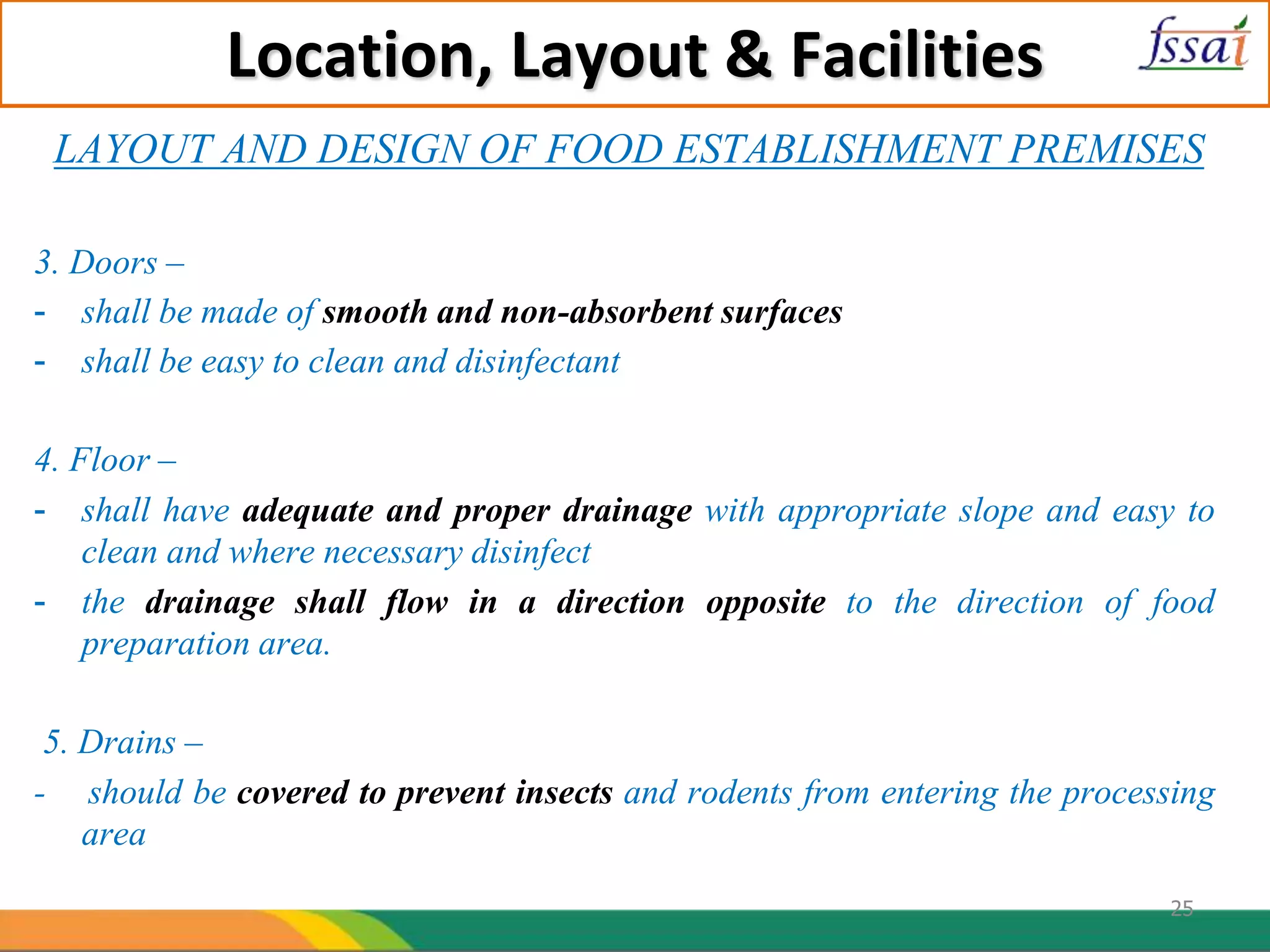 Location, Layout & Facilities

fssai

LAYOUT AND DESIGN OF FOOD ESTABLISHMENT PREMISES

3. Doors –
- shall be made of smooth and non-absorbent surfaces
- shall be easy to clean and disinfectant

4. Floor –
- shall have adequate and proper drainage with appropriate slope and easy to clean and where necessary disinfect
- the drainage shall flow in a direction opposite to the direction of food preparation area.

5. Drains –
- should be covered to prevent insects and rodents from entering the processing area

25